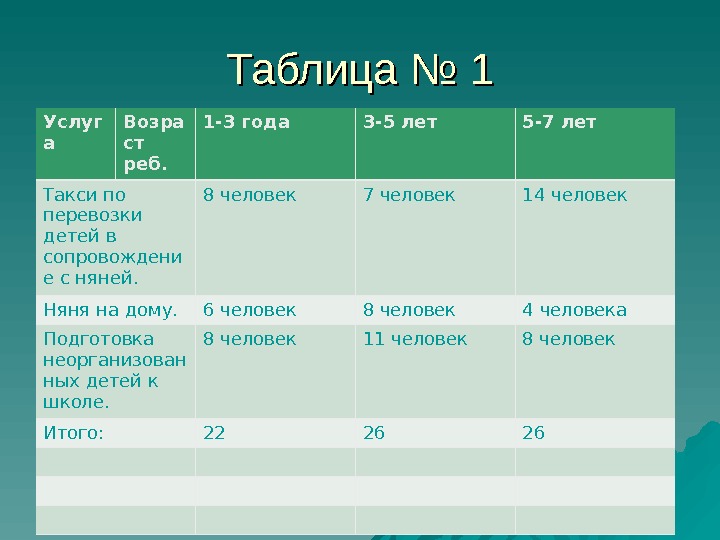 Таблица № 1

| Услуга | Возраст реб. | 1-3 года | 3-5 лет | 5-7 лет |
|---|---|---|---|---|
| Такси по перевозки детей в сопровождение с няней. | | 8 человек | 7 человек | 14 человек |
| Няня на дому. | | 6 человек | 8 человек | 4 человека |
| Подготовка неорганизованных детей к школе. | | 8 человек | 11 человек | 8 человек |
| Итого: | | 22 | 26 | 26 |
| | | | | |
| | | | | |
| | | | | |